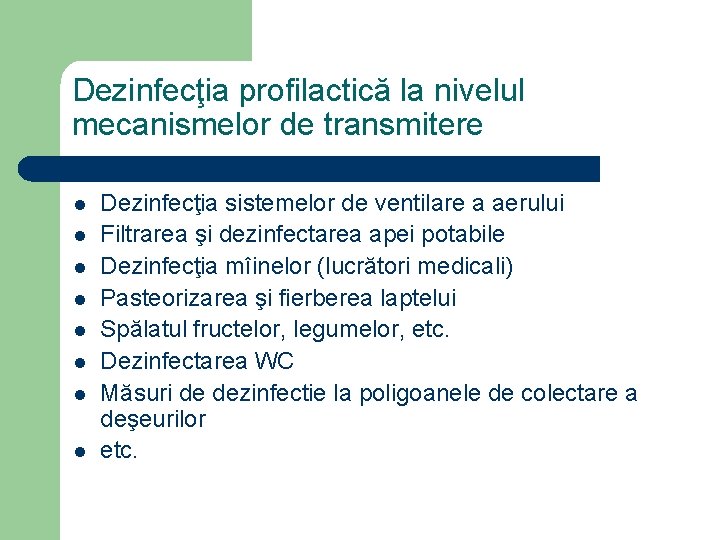 Dezinfecţia profilactică la nivelul mecanismelor de transmitere

- Dezinfecţia sistemelor de ventilare a aerului
- Filtrarea şi dezinfectarea apei potabile
- Dezinfecţia mîinelor (lucrători medicali)
- Pasteorizarea şi fierberea laptelui
- Spălatul fructelor, legumelor, etc.
- Dezinfectarea WC
- Măsuri de dezinfectie la poligoanele de colectare a deşeurilor
- etc.